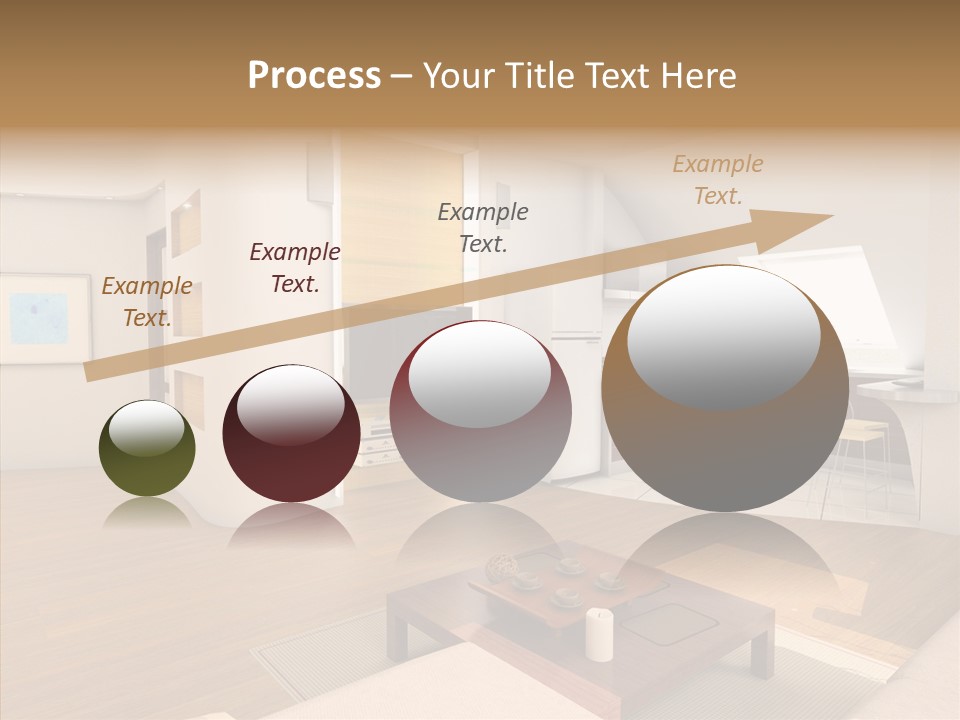 Process – Your Title Text Here

Example Text.

Example Text.

Example Text.

Example Text.